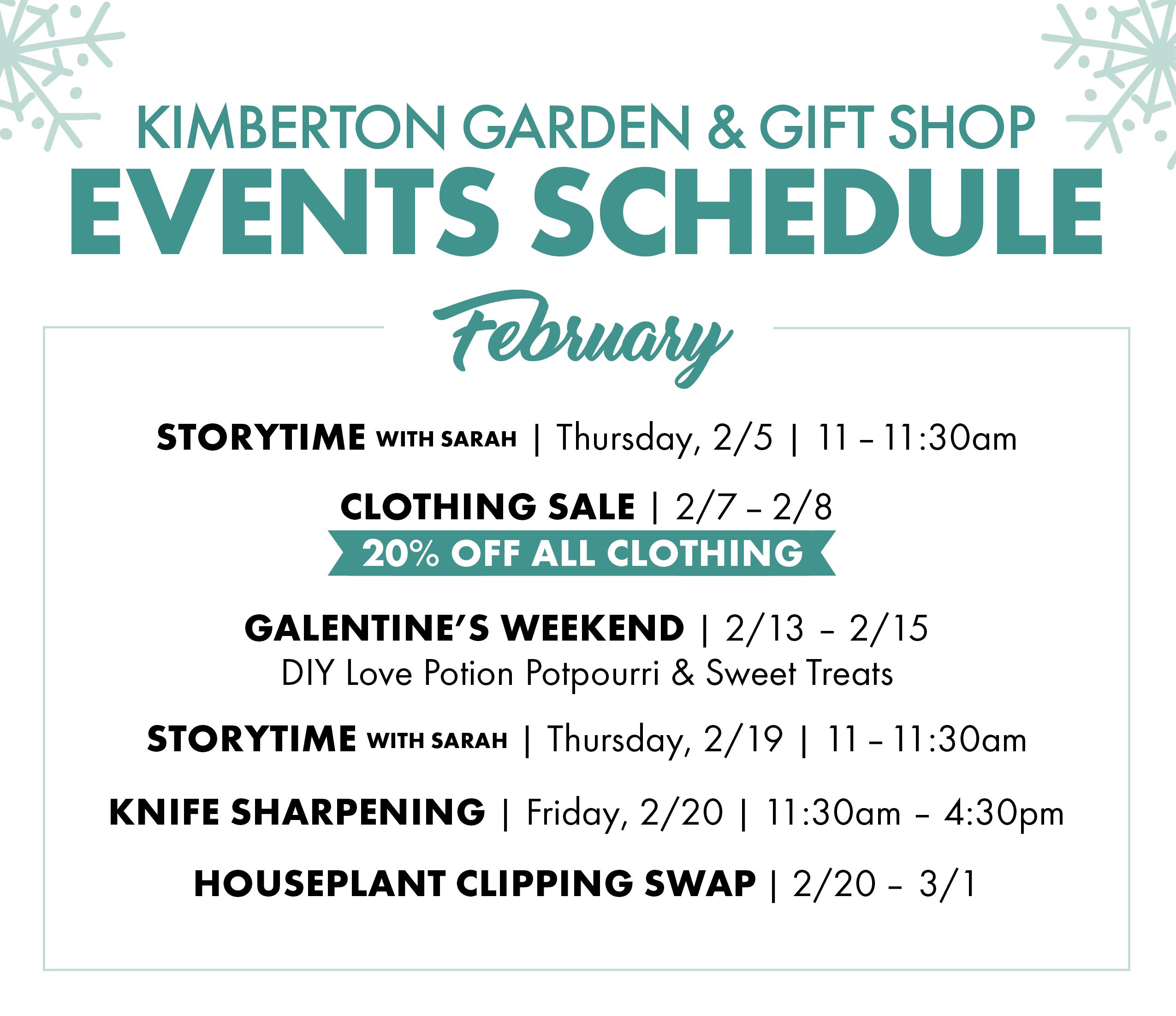 KIMBERTON GARDEN & GIFT SHOP
EVENTS SCHEDULE

February

STORYTIME WITH SARAH | Thursday, 2/5 | 11 – 11:30am

CLOTHING SALE | 2/7 – 2/8
20% OFF ALL CLOTHING

GALENTINE'S WEEKEND | 2/13 – 2/15
DIY Love Potion Potpourri & Sweet Treats

STORYTIME WITH SARAH | Thursday, 2/19 | 11 – 11:30am

KNIFE SHARPENING | Friday, 2/20 | 11:30am – 4:30pm

HOUSEPLANT CLIPPING SWAP | 2/20 – 3/1